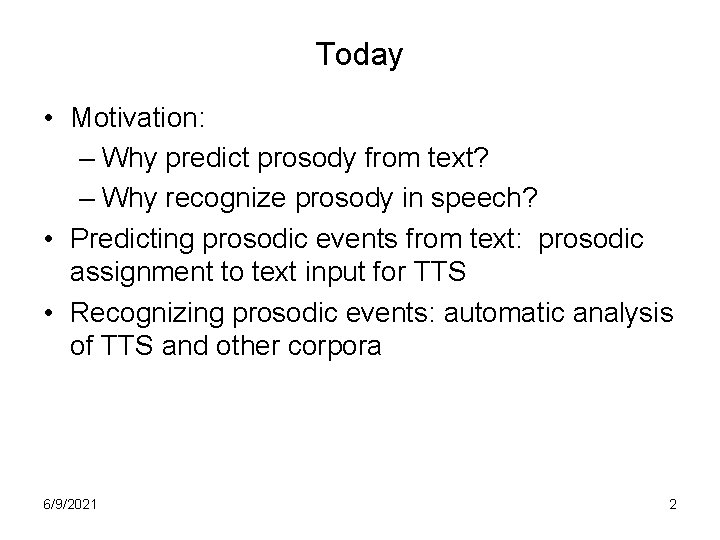 Today

• Motivation:
– Why predict prosody from text?
– Why recognize prosody in speech?
• Predicting prosodic events from text: prosodic assignment to text input for TTS
• Recognizing prosodic events: automatic analysis of TTS and other corpora

6/9/2021

2